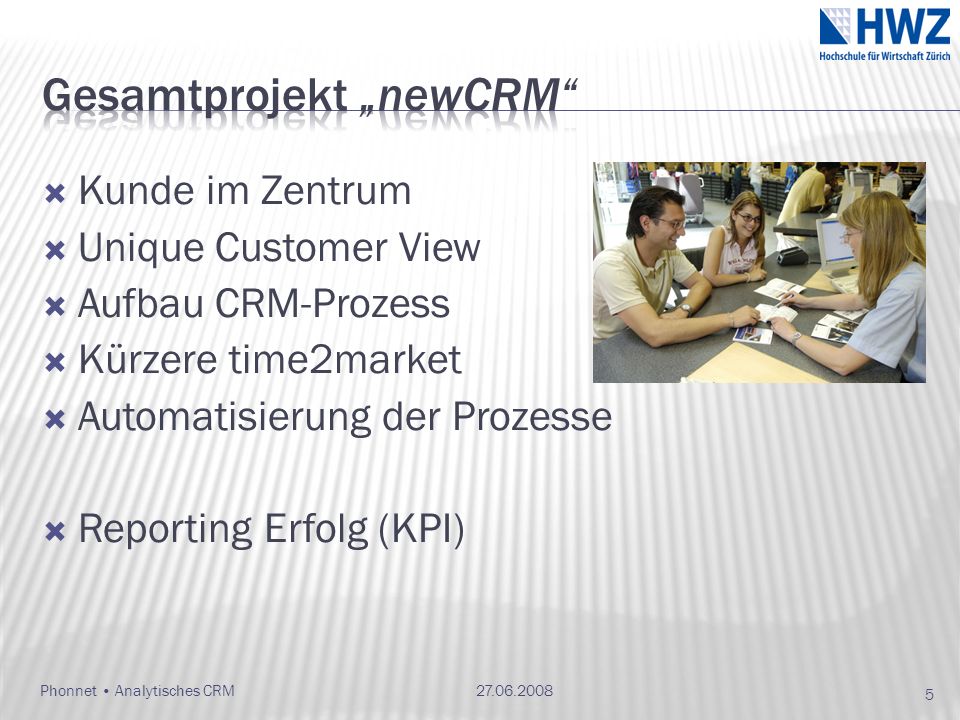 HWZ
Hochschule für Wirtschaft Zürich

Gesamtprojekt „newCRM“

Kunde im Zentrum
Unique Customer View
Aufbau CRM-Prozess
Kürzere time2market
Automatisierung der Prozesse

Reporting Erfolg (KPI)

Phonnet • Analytisches CRM
27.06.2008
5